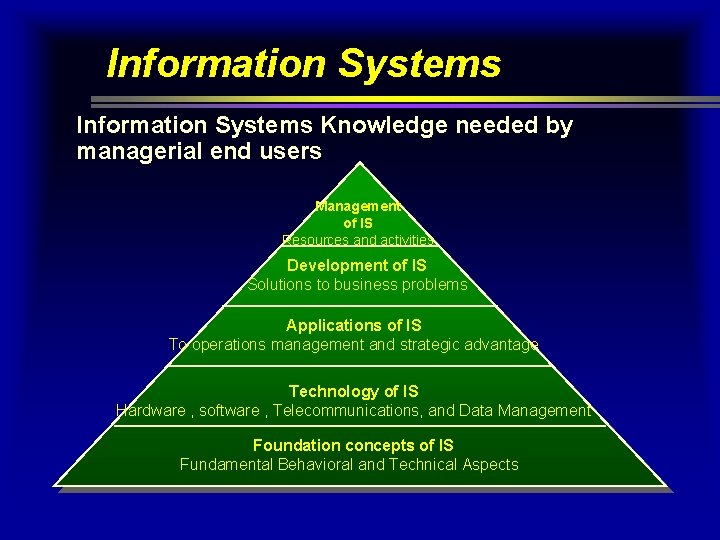 Information Systems

Information Systems Knowledge needed by managerial end users

Management of IS
Resources and activities

Development of IS
Solutions to business problems

Applications of IS
To operations management and strategic advantage

Technology of IS
Hardware , software , Telecommunications, and Data Management

Foundation concepts of IS
Fundamental Behavioral and Technical Aspects